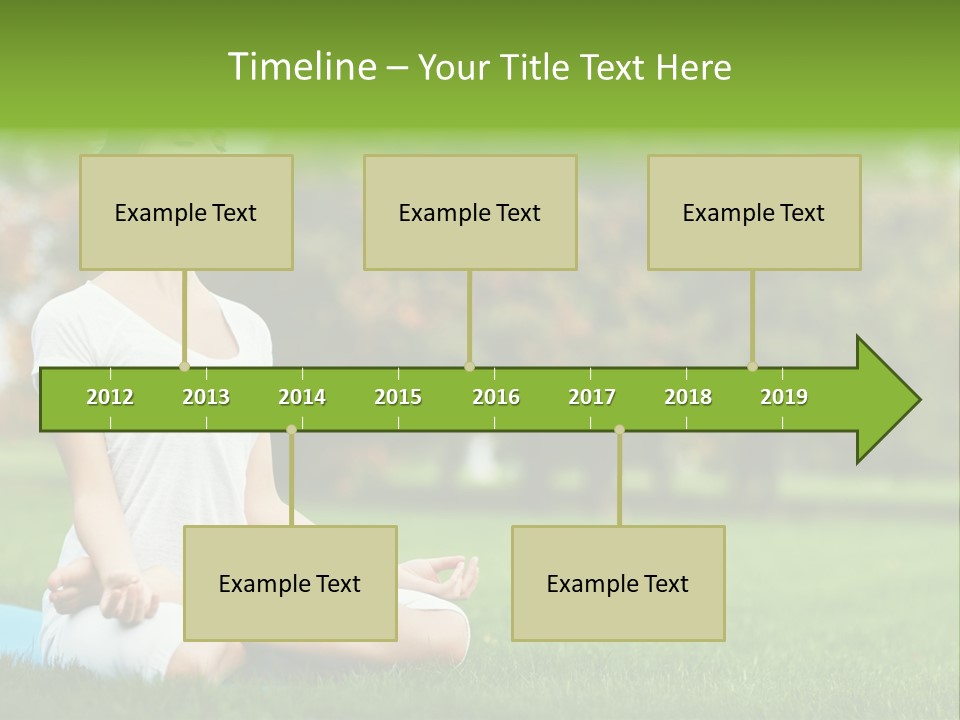 Timeline – Your Title Text Here

Example Text

Example Text

Example Text

2012 2013 2014 2015 2016 2017 2018 2019

Example Text

Example Text